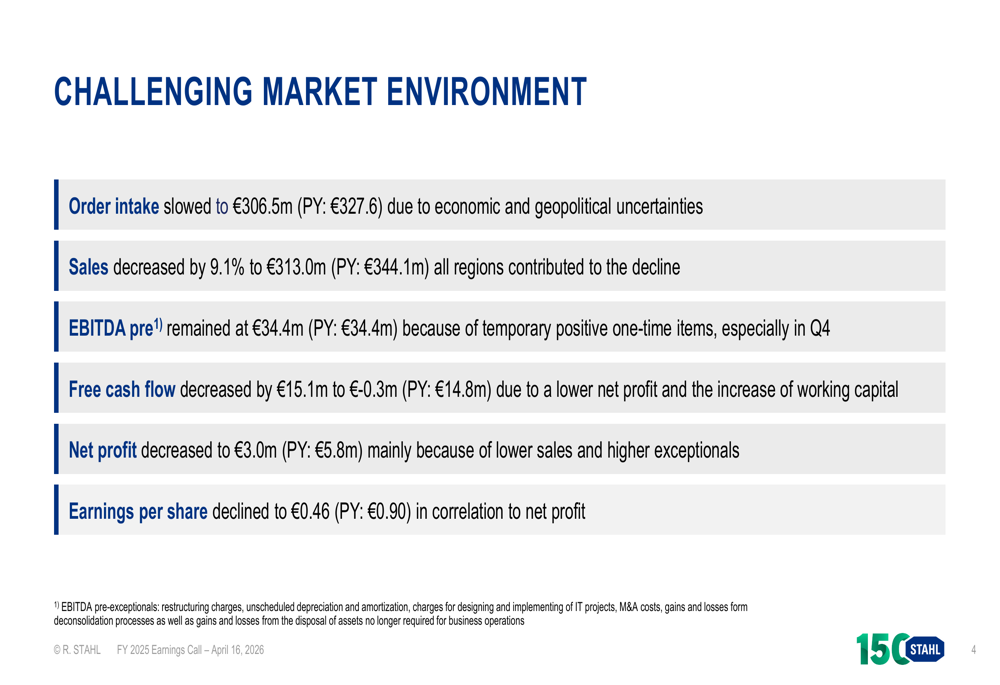 CHALLENGING MARKET ENVIRONMENT

Order intake slowed to €306.5m (PY: €327.6) due to economic and geopolitical uncertainties

Sales decreased by 9.1% to €313.0m (PY: €344.1m) all regions contributed to the decline

EBITDA pre$^{1)}$ remained at €34.4m (PY: €34.4m) because of temporary positive one-time items, especially in Q4

Free cash flow decreased by €15.1m to €-0.3m (PY: €14.8m) due to a lower net profit and the increase of working capital

Net profit decreased to €3.0m (PY: €5.8m) mainly because of lower sales and higher exceptionals

Earnings per share declined to €0.46 (PY: €0.90) in correlation to net profit

$^{1)}$ EBITDA pre-exceptionals: restructuring charges, unscheduled depreciation and amortization, charges for designing and implementing of IT projects, M&A costs, gains and losses form deconsolidation processes as well as gains and losses from the disposal of assets no longer required for business operations

© R. STAHL FY 2025 Earnings Call – April 16, 2026

150 STAHL

4